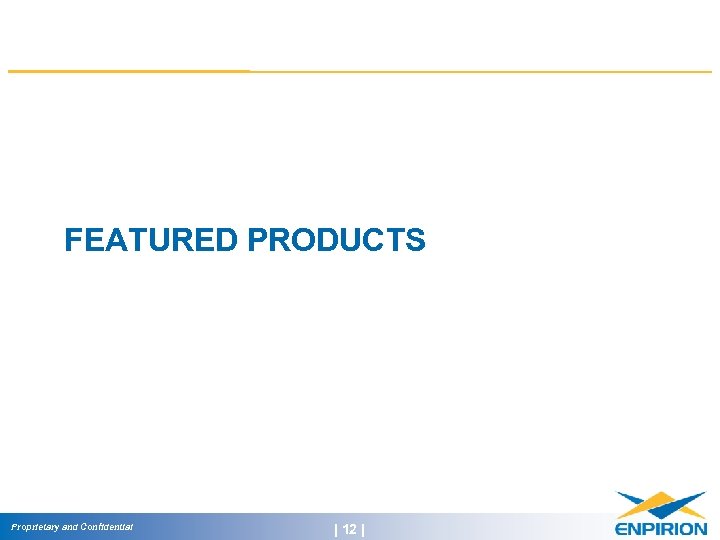 FEATURED PRODUCTS

Proprietary and Confidential

| 12 |

ENPIRION